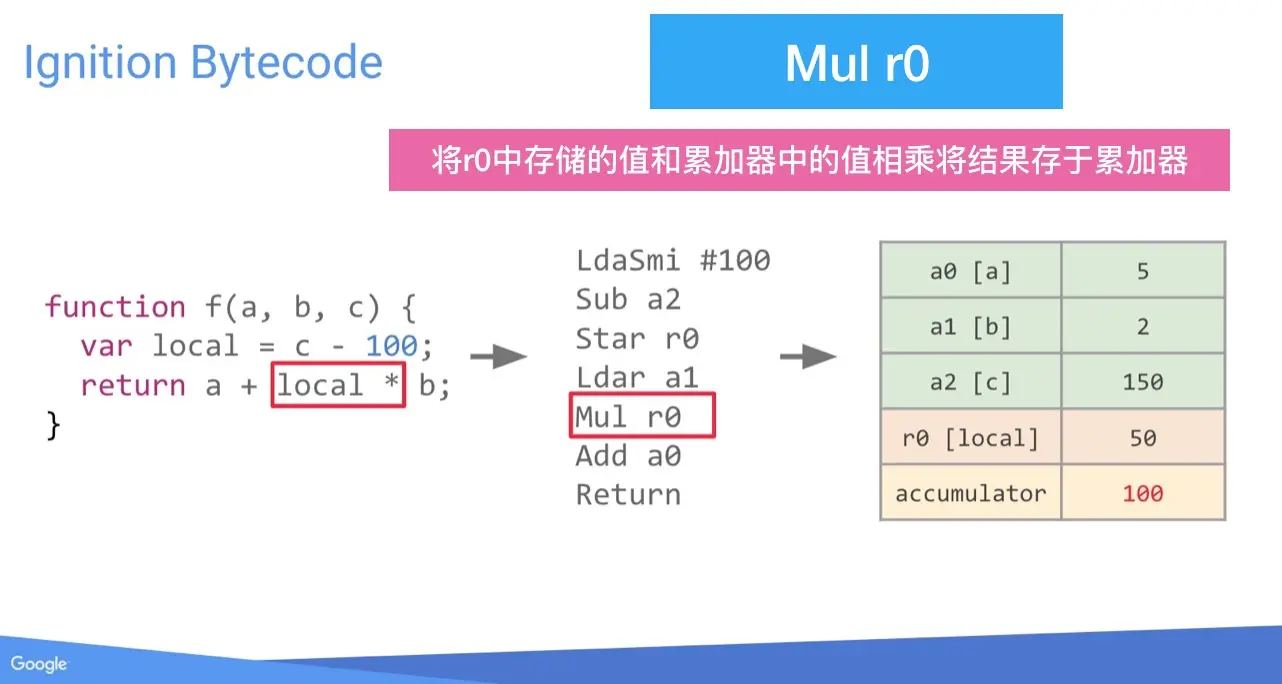 Ignition Bytecode

Mul r0

将r0中存储的值和累加器中的值相乘将结果存于累加器

function f(a, b, c) {
  var local = c - 100;
  return a + local * b;
}

LdaSmi #100
Sub a2
Star r0
Ldar a1
Mul r0
Add a0
Return

| a0 [a] | 5 |
|---|---|
| a1 [b] | 2 |
| a2 [c] | 150 |
| r0 [local] | 50 |
| accumulator | 100 |

Google